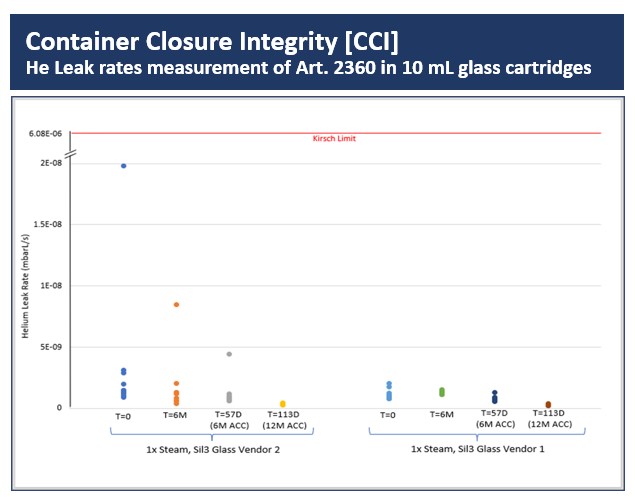 Container Closure Integrity [CCI]
He Leak rates measurement of Art. 2360 in 10 mL glass cartridges

6.08E-06
Kirsch Limit
2E-08
1.5E-08
1E-08
5E-09
0
Helium Leak Rate (mbarL/s)

T=0
T=6M
T=57D (6M ACC)
T=113D (12M ACC)
1x Steam, Sil3 Glass Vendor 2

T=0
T=6M
T=57D (6M ACC)
T=113D (12M ACC)
1x Steam, Sil3 Glass Vendor 1